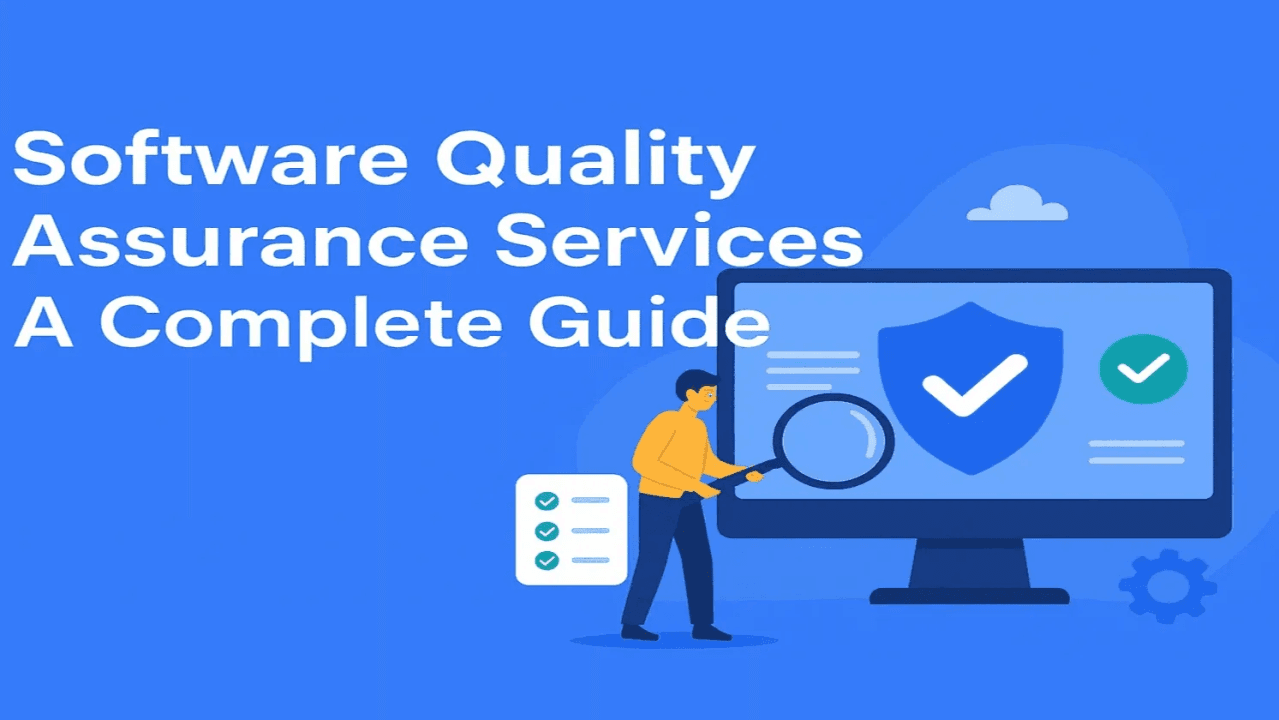 Software Quality Assurance Services A Complete Guide